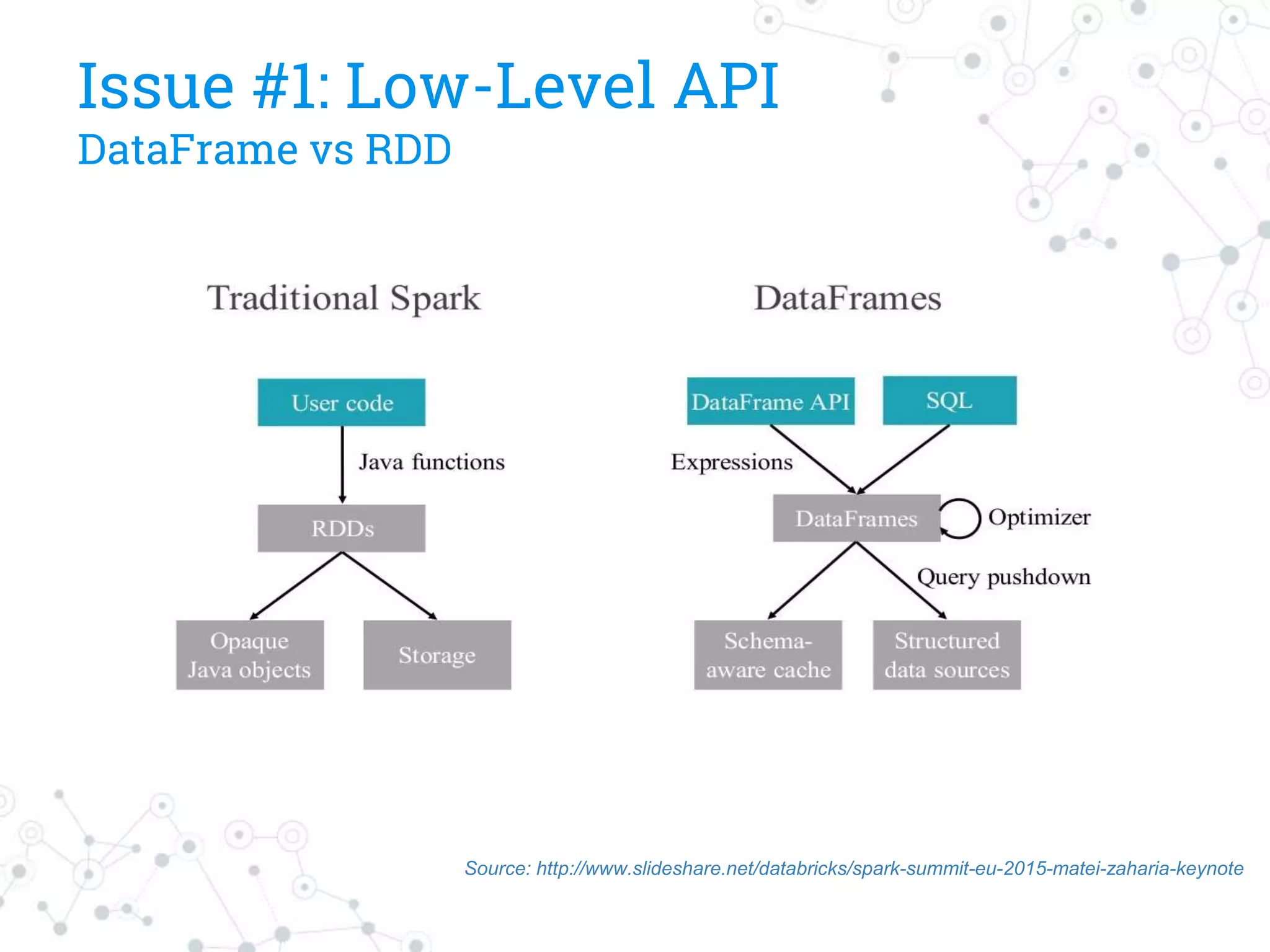 Issue #1: Low-Level API
DataFrame vs RDD

Traditional Spark

User code

Java functions

RDDs

Opaque Java objects

Storage

DataFrames

DataFrame API

SQL

Expressions

DataFrames

Optimizer

Query pushdown

Schema-aware cache

Structured data sources

Source: http://www.slideshare.net/databricks/spark-summit-eu-2015-matei-zaharia-keynote